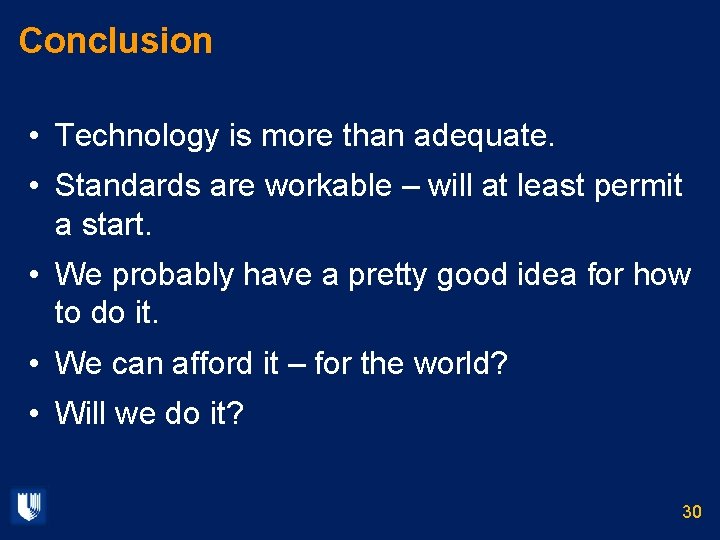 Conclusion

• Technology is more than adequate.
• Standards are workable – will at least permit a start.
• We probably have a pretty good idea for how to do it.
• We can afford it – for the world?
• Will we do it?

30